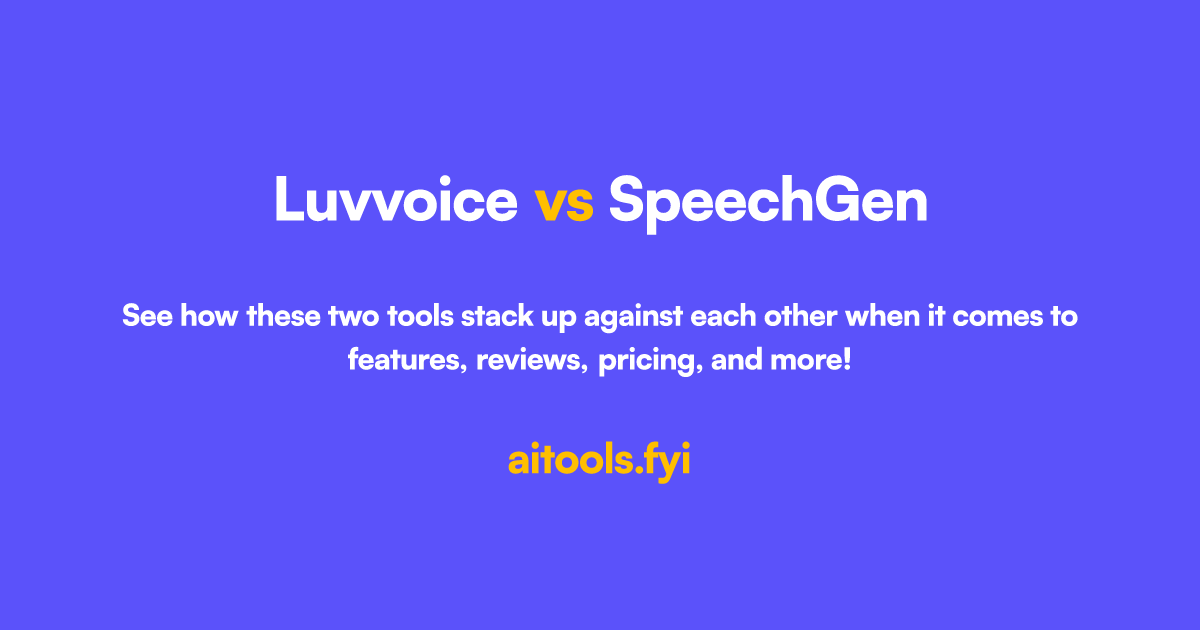 Luvvoice vs SpeechGen

See how these two tools stack up against each other when it comes to features, reviews, pricing, and more!

aitools.fyi